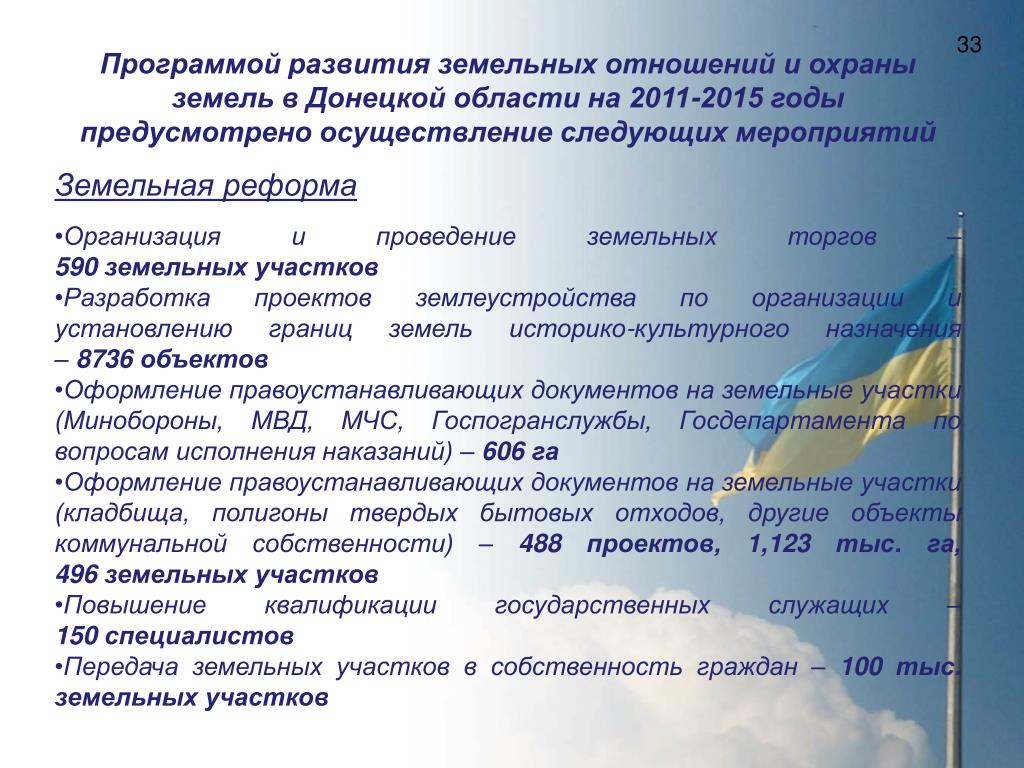 33

Программой развития земельных отношений и охраны земель в Донецкой области на 2011-2015 годы предусмотрено осуществление следующих мероприятий

Земельная реформа

•Организация и проведение земельных торгов – 590 земельных участков
•Разработка проектов землеустройства по организации и установлению границ земель историко-культурного назначения – 8736 объектов
•Оформление правоустанавливающих документов на земельные участки (Минобороны, МВД, МЧС, Госпогранслужбы, Госдепартамента по вопросам исполнения наказаний) – 606 га
•Оформление правоустанавливающих документов на земельные участки (кладбища, полигоны твердых бытовых отходов, другие объекты коммунальной собственности) – 488 проектов, 1,123 тыс. га, 496 земельных участков
•Повышение квалификации государственных служащих – 150 специалистов
•Передача земельных участков в собственность граждан – 100 тыс. земельных участков